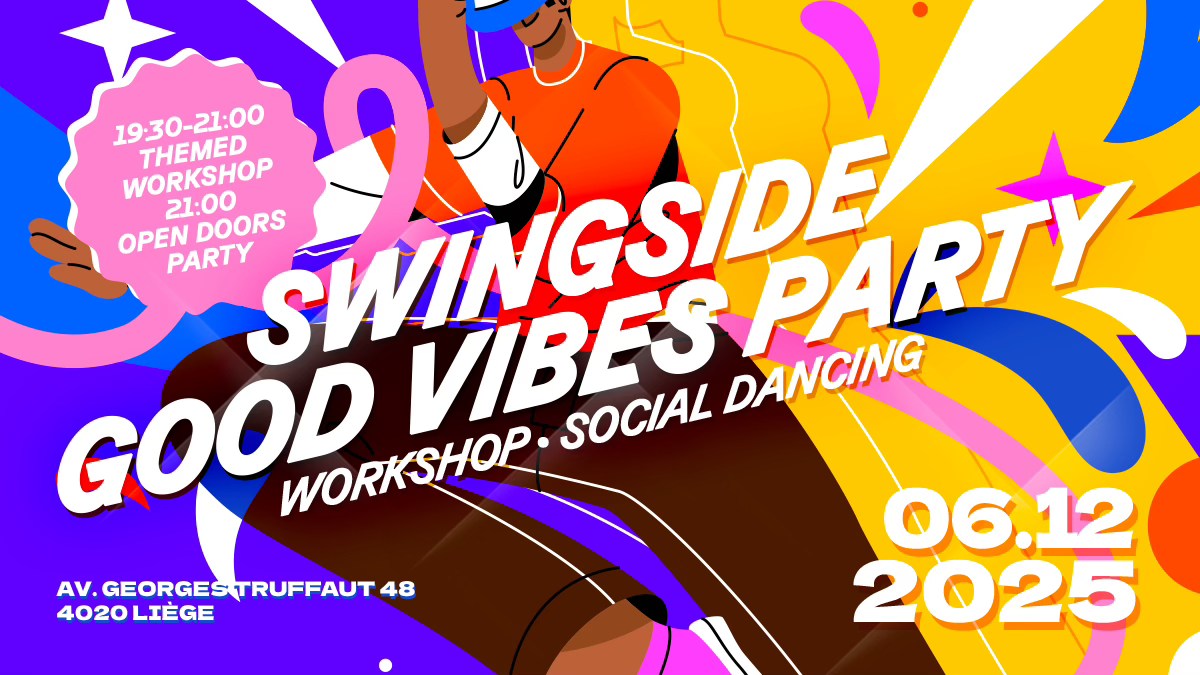 19:30-21:00
THEMED
WORKSHOP
21:00
OPEN DOORS
PARTY

SWINGSIDE
GOOD VIBES PARTY
WORKSHOP • SOCIAL DANCING

AV. GEORGES TRUFFAUT 48
4020 LIÈGE

06.12
2025